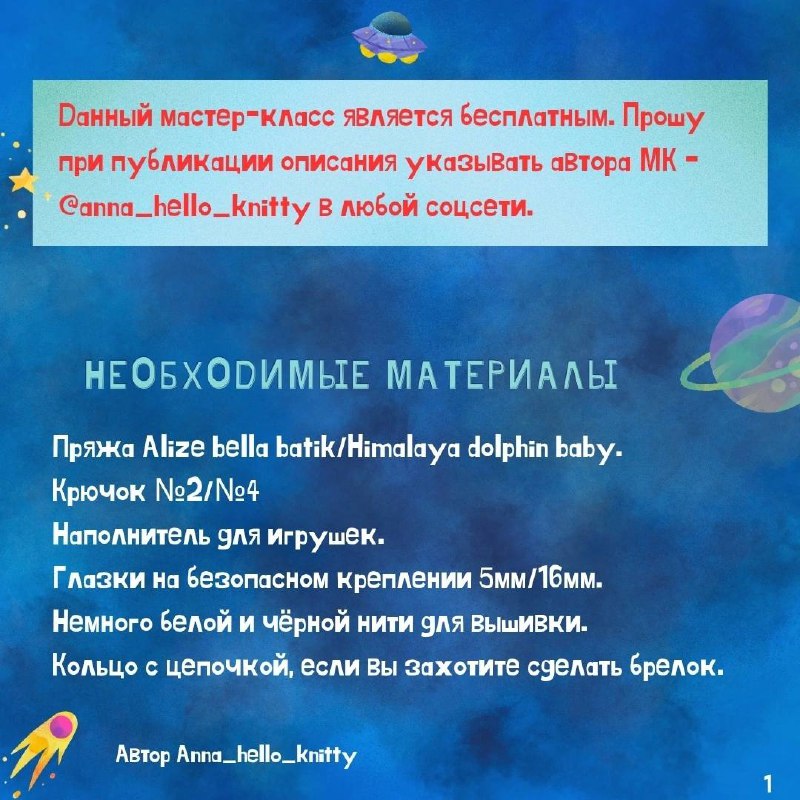 Данный мастер-класс является бесплатным. Прошу при публикации описания указывать автора МК - @anna_hello_knitty в любой соцсети.

НЕОБХОДИМЫЕ МАТЕРИАЛЫ

Пряжа Alize bella batik/Himalaya dolphin baby.
Крючок №2/№4
Наполнитель для игрушек.
Глазки на безопасном креплении 5мм/16мм.
Немного белой и чёрной нити для вышивки.
Кольцо с цепочкой, если вы захотите сделать брелок.

Автор Anna_hello_knitty

1